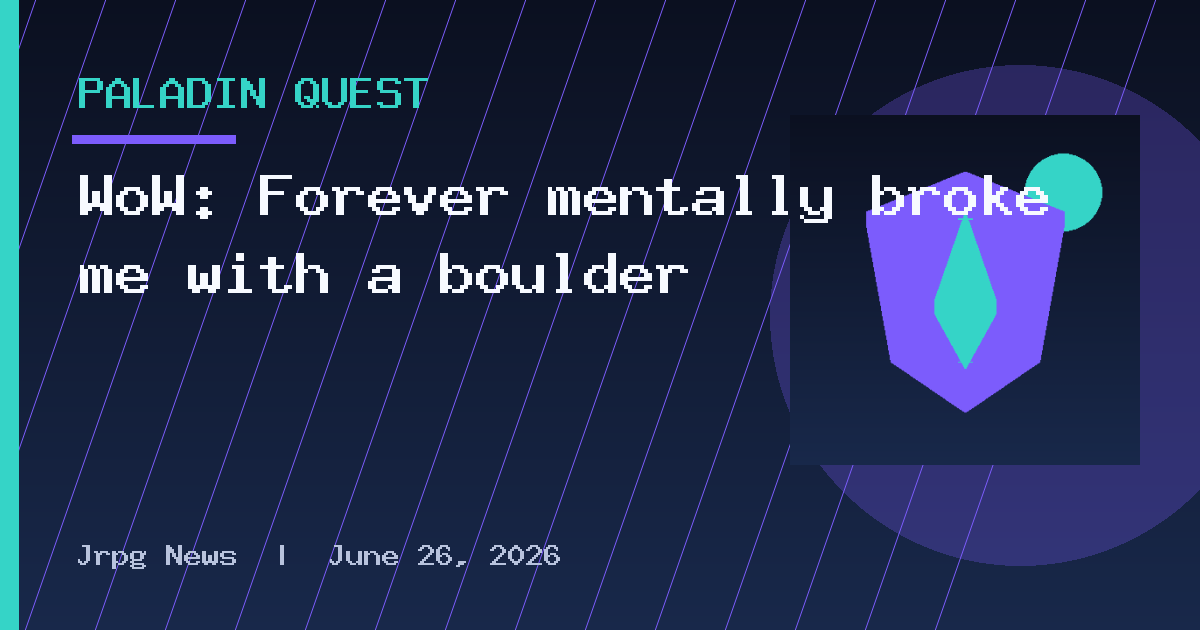 PALADIN QUEST

WoW: Forever mentally broke me with a boulder

Jrpg News | June 26, 2026